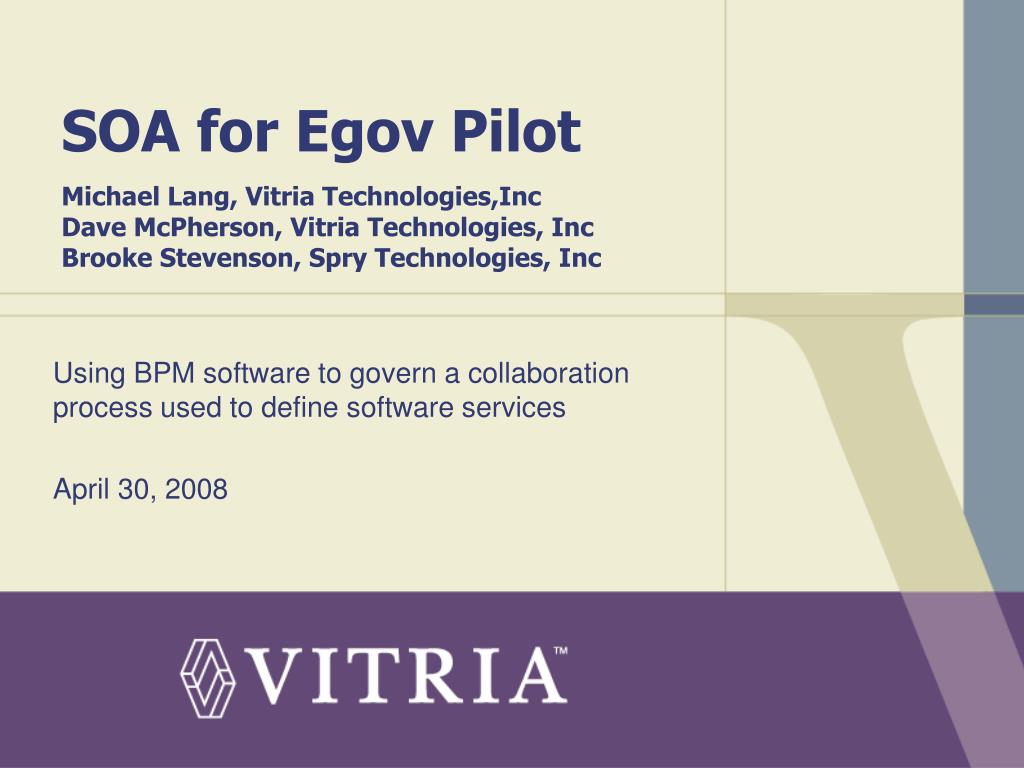 SOA for Egov Pilot

Michael Lang, Vitria Technologies,Inc
Dave McPherson, Vitria Technologies, Inc
Brooke Stevenson, Spry Technologies, Inc

Using BPM software to govern a collaboration process used to define software services

April 30, 2008

VITRIA™